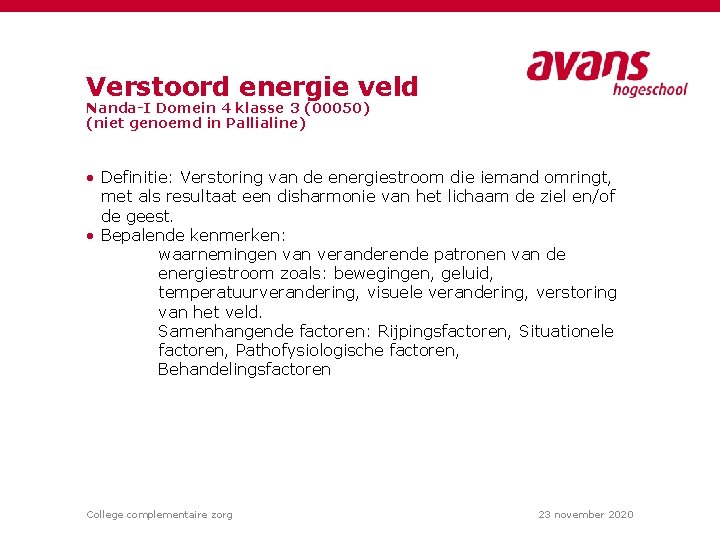 avans
hogeschool

Verstoord energie veld
Nanda-I Domein 4 klasse 3 (00050)
(niet genoemd in Pallialine)

• Definitie: Verstoring van de energiestroom die iemand omringt, met als resultaat een disharmonie van het lichaam de ziel en/of de geest.
• Bepalende kenmerken:
waarnemingen van veranderende patronen van de energiestroom zoals: bewegingen, geluid, temperatuurverandering, visuele verandering, verstoring van het veld.
Samenhangende factoren: Rijpingsfactoren, Situationele factoren, Pathofysiologische factoren, Behandelingsfactoren

College complementaire zorg

23 november 2020